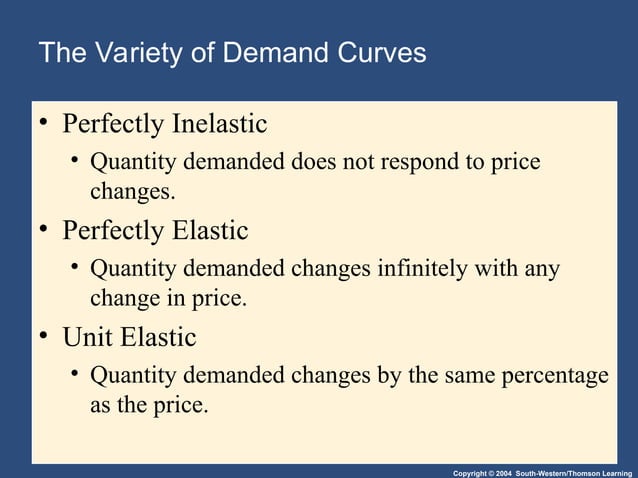 The Variety of Demand Curves

• Perfectly Inelastic

• Quantity demanded does not respond to price changes.

• Perfectly Elastic

• Quantity demanded changes infinitely with any change in price.

• Unit Elastic

• Quantity demanded changes by the same percentage as the price.

Copyright © 2004 South-Western/Thomson Learning